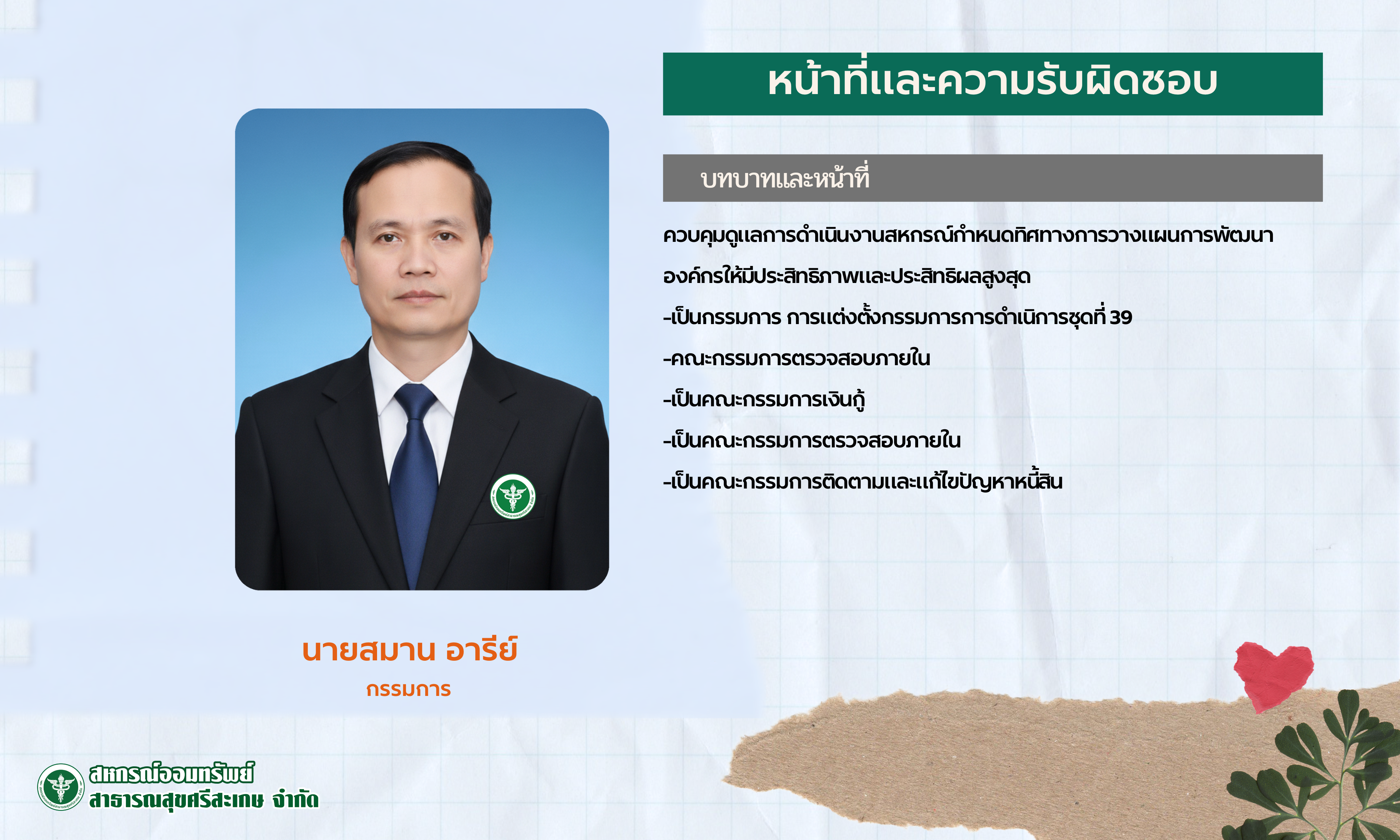 หน้าที่และความรับผิดชอบ

บทบาทและหน้าที่

ควบคุมดูแลการดำเนินงานสหกรณ์กำหนดทิศทางการวางแผนการพัฒนาองค์กรให้มีประสิทธิภาพและประสิทธิผลสูงสุด

-เป็นกรรมการ การแต่งตั้งกรรมการการดำเนิการชุดที่ 39

-คณะกรรมการตรวจสอบภายใน

-เป็นคณะกรรมการเงินกู้

-เป็นคณะกรรมการตรวจสอบภายใน

-เป็นคณะกรรมการติดตามและแก้ไขปัญหาหนี้สิน

นายสมาน อารีย์

กรรมการ

สหกรณ์ออมทรัพย์
สาธารณสุขศรีสะเกษ จำกัด